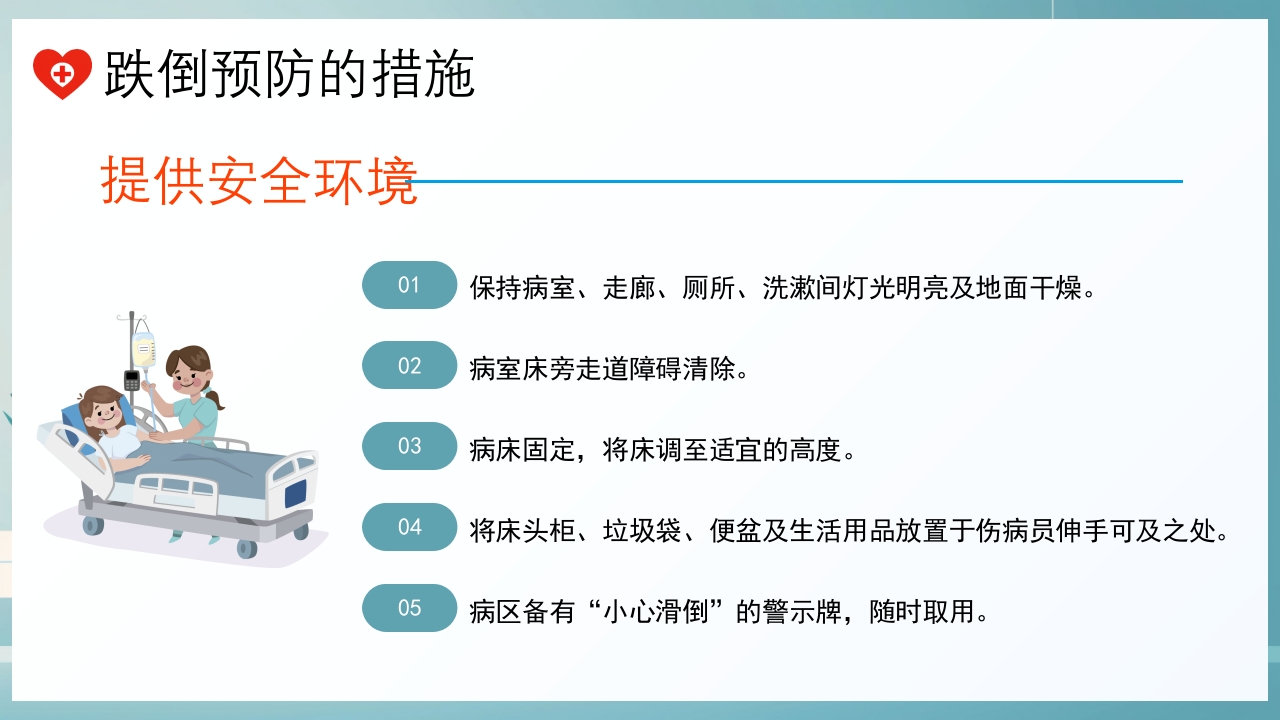 跌倒预防的措施

提供安全环境

01 保持病室、走廊、厕所、洗漱间灯光明亮及地面干燥。

02 病室床旁走道障碍清除。

03 病床固定，将床调至适宜的高度。

04 将床头柜、垃圾袋、便盆及生活用品放置于伤病员伸手可及之处。

05 病区备有“小心滑倒”的警示牌，随时取用。